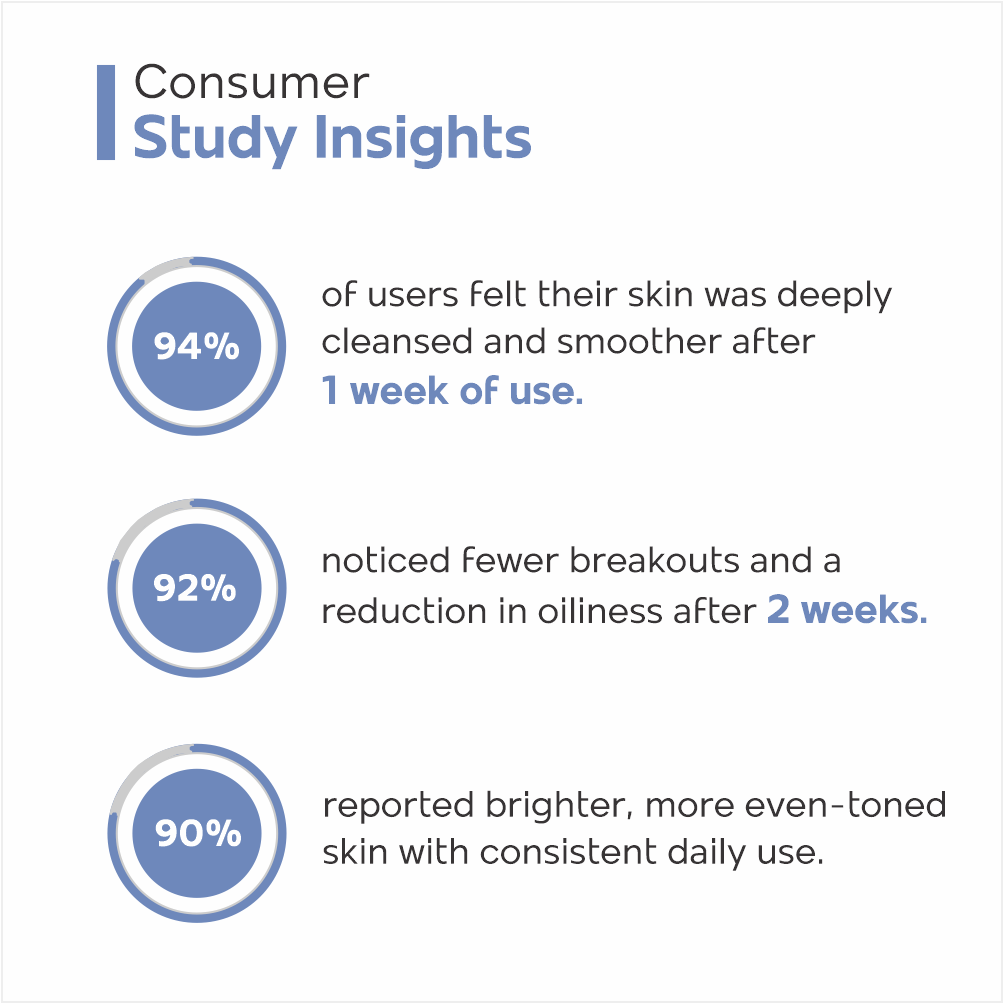 Consumer
Study Insights

94%

of users felt their skin was deeply cleansed and smoother after 1 week of use.

92%

noticed fewer breakouts and a reduction in oiliness after 2 weeks.

90%

reported brighter, more even-toned skin with consistent daily use.